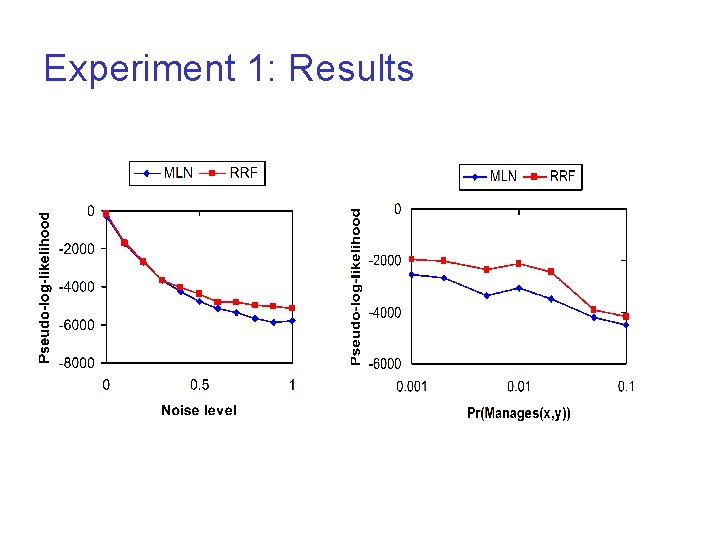 Experiment 1: Results

MLN RRF

Pseudo-log-likelihood

0
-2000
-4000
-6000
-8000

0 0.5 1

Noise level

MLN RRF

Pseudo-log-likelihood

0
-2000
-4000
-6000

0.001 0.01 0.1

Pr(Manages(x,y))